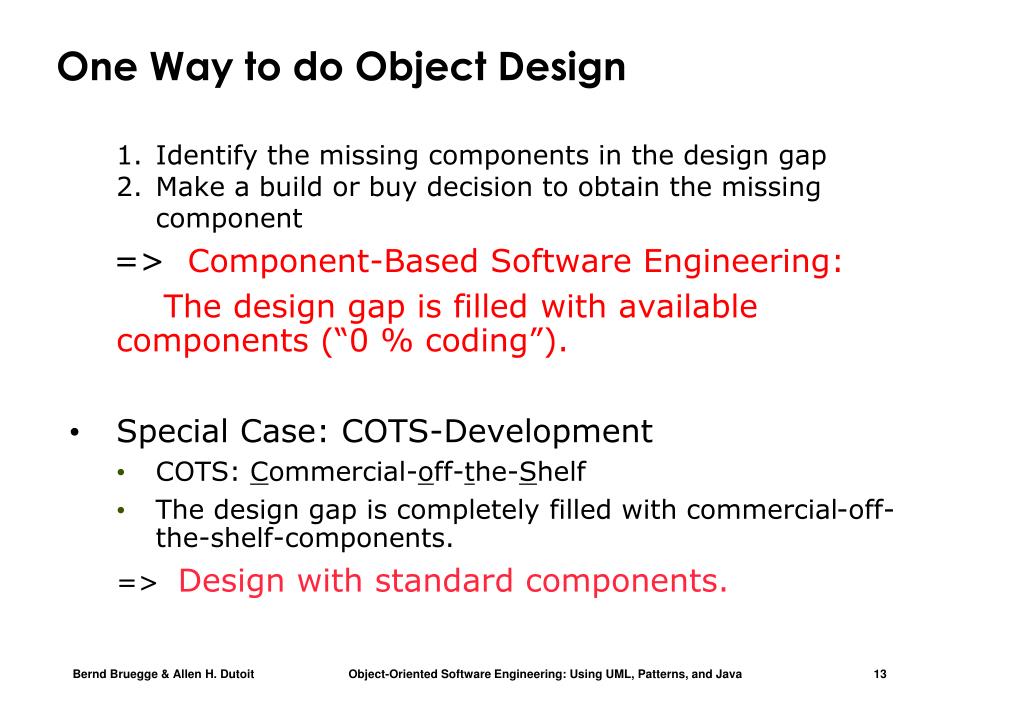 One Way to do Object Design

1. Identify the missing components in the design gap
2. Make a build or buy decision to obtain the missing component

=> Component-Based Software Engineering:

The design gap is filled with available components (“0 % coding”).

• Special Case: COTS-Development
• COTS: Commercial-off-the-Shelf
• The design gap is completely filled with commercial-off-the-shelf-components.

=> Design with standard components.

Bernd Bruegge & Allen H. Dutoit Object-Oriented Software Engineering: Using UML, Patterns, and Java 13